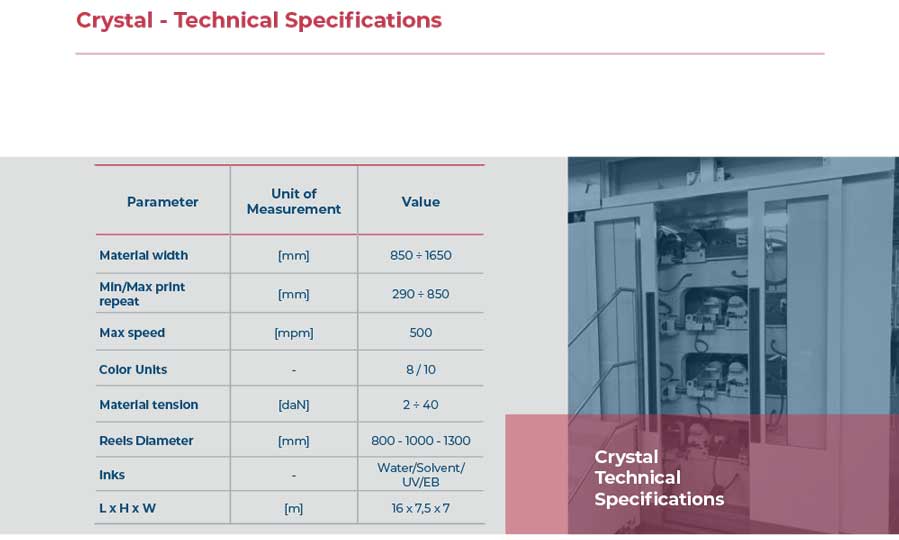 Crystal - Technical Specifications

| Parameter | Unit of Measurement | Value |
|---|---|---|
| Material width | [mm] | 850 ÷ 1650 |
| Min/Max print repeat | [mm] | 290 ÷ 850 |
| Max speed | [mpm] | 500 |
| Color Units | - | 8 / 10 |
| Material tension | [daN] | 2 ÷ 40 |
| Reels Diameter | [mm] | 800 - 1000 - 1300 |
| Inks | - | Water/Solvent/ UV/EB |
| L x H x W | [m] | 16 x 7,5 x 7 |

Crystal Technical Specifications